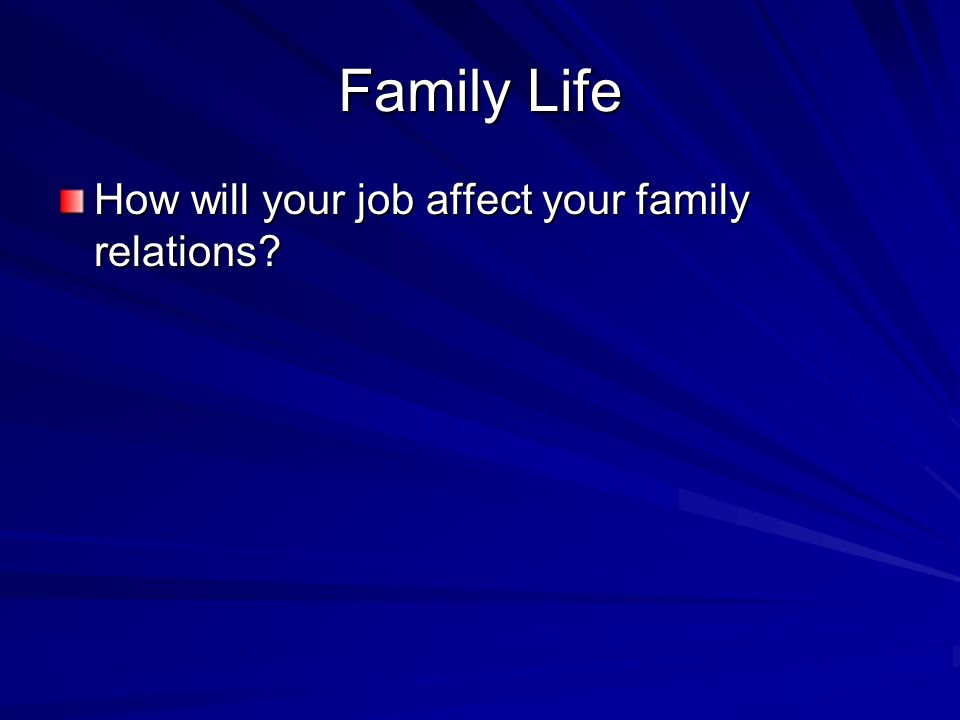 Family Life

How will your job affect your family relations?